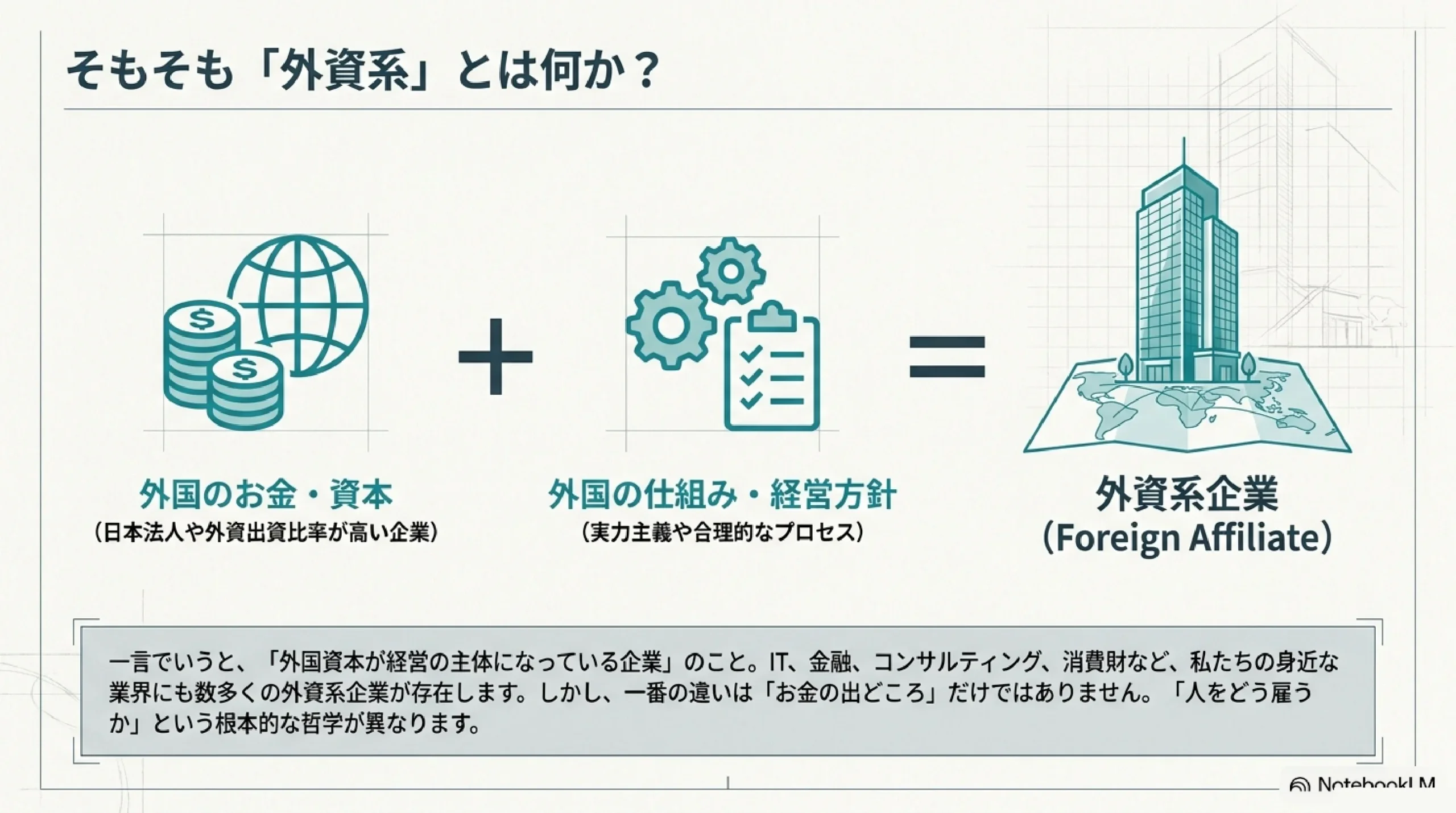 そもそも「外資系」とは何か？

外国のお金・資本
（日本法人や外資出資比率が高い企業）

+

外国の仕組み・経営方針
（実力主義や合理的なプロセス）

=

外資系企業
（Foreign Affiliate）

一言でいうと、「外国資本が経営の主体になっている企業」のこと。IT、金融、コンサルティング、消費財など、私たちの身近な業界にも数多くの外資系企業が存在します。しかし、一番の違いは「お金の出どころ」だけではありません。「人をどう雇うか」という根本的な哲学が異なります。

NotebookLM